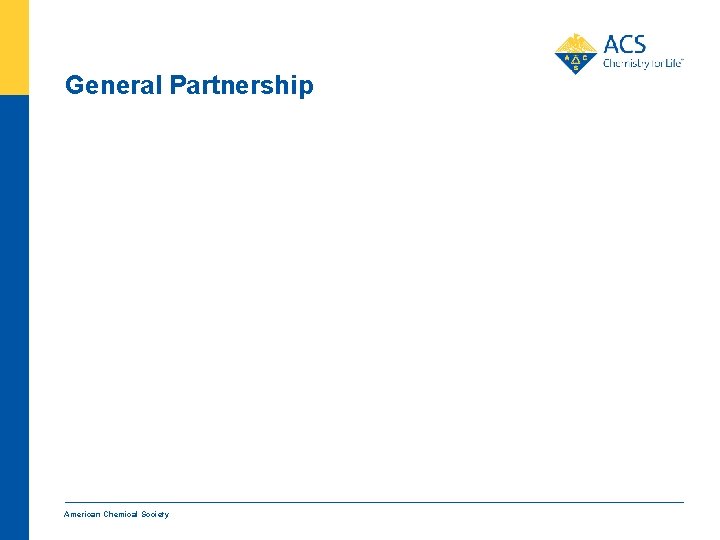 ACS
Chemistry for Life™

General Partnership

American Chemical Society